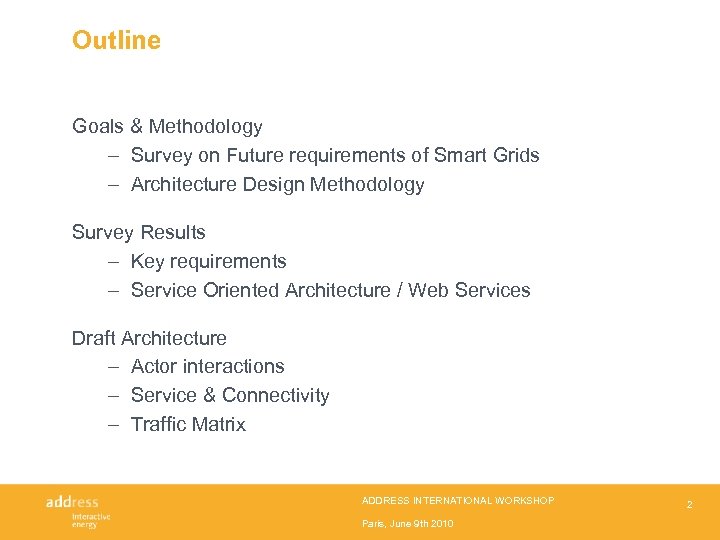 Outline

Goals & Methodology
– Survey on Future requirements of Smart Grids
– Architecture Design Methodology

Survey Results
– Key requirements
– Service Oriented Architecture / Web Services

Draft Architecture
– Actor interactions
– Service & Connectivity
– Traffic Matrix

address
interactive energy

ADDRESS INTERNATIONAL WORKSHOP
Paris, June 9th 2010

2